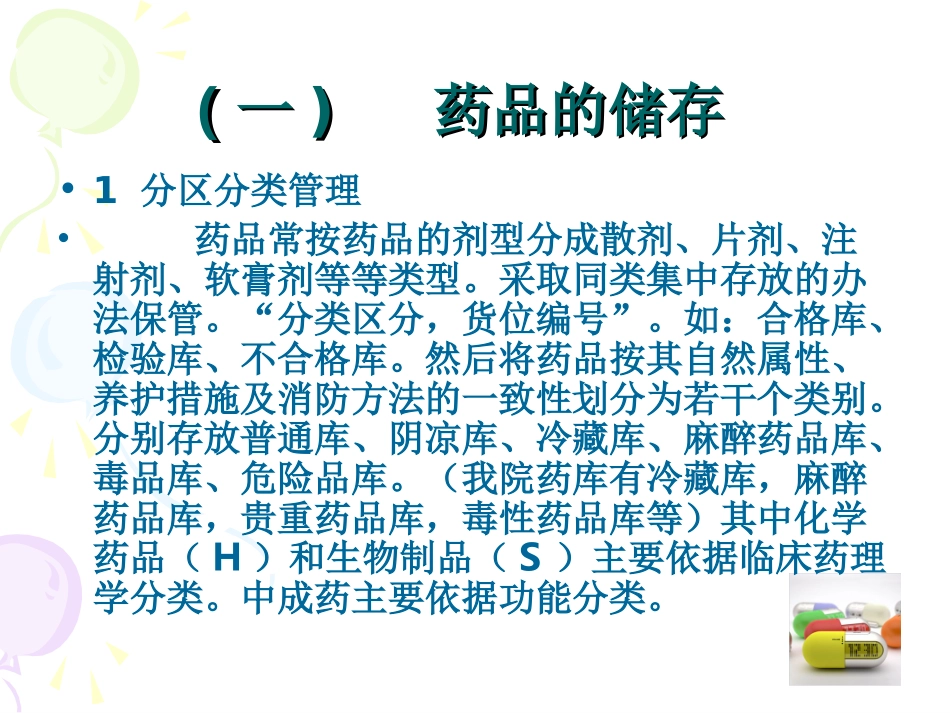 （一）　药品的储存

• 1 分区分类管理

• 药品常按药品的剂型分成散剂、片剂、注射剂、软膏剂等等类型。采取同类集中存放的办法保管。“分类区分，货位编号”。如：合格库、检验库、不合格库。然后将药品按其自然属性、养护措施及消防方法的一致性划分为若干个类别。分别存放普通库、阴凉库、冷藏库、麻醉药品库、毒品库、危险品库。（我院药库有冷藏库，麻醉药品库，贵重药品库，毒性药品库等）其中化学药品（ H ）和生物制品（ S ）主要依据临床药理学分类。中成药主要依据功能分类。